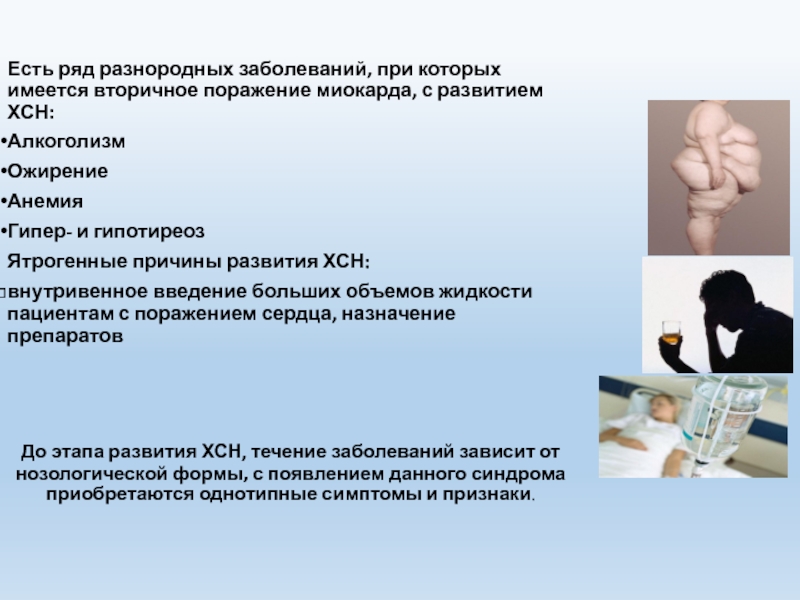 Есть ряд разнородных заболеваний, при которых имеется вторичное поражение миокарда, с развитием ХСН:

•Алкоголизм

•Ожирение

•Анемия

•Гипер- и гипотиреоз

Ятрогенные причины развития ХСН:

внутривенное введение больших объемов жидкости пациентам с поражением сердца, назначение препаратов

До этапа развития ХСН, течение заболеваний зависит от нозологической формы, с появлением данного синдрома приобретаются однотипные симптомы и признаки.